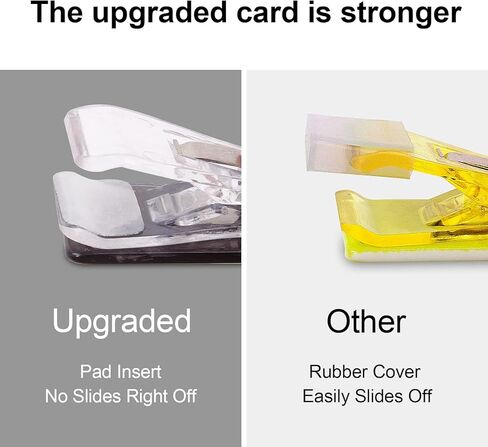 The upgraded card is stronger

Upgraded

Pad Insert
No Slides Right Off

Other

Rubber Cover
Easily Slides Off